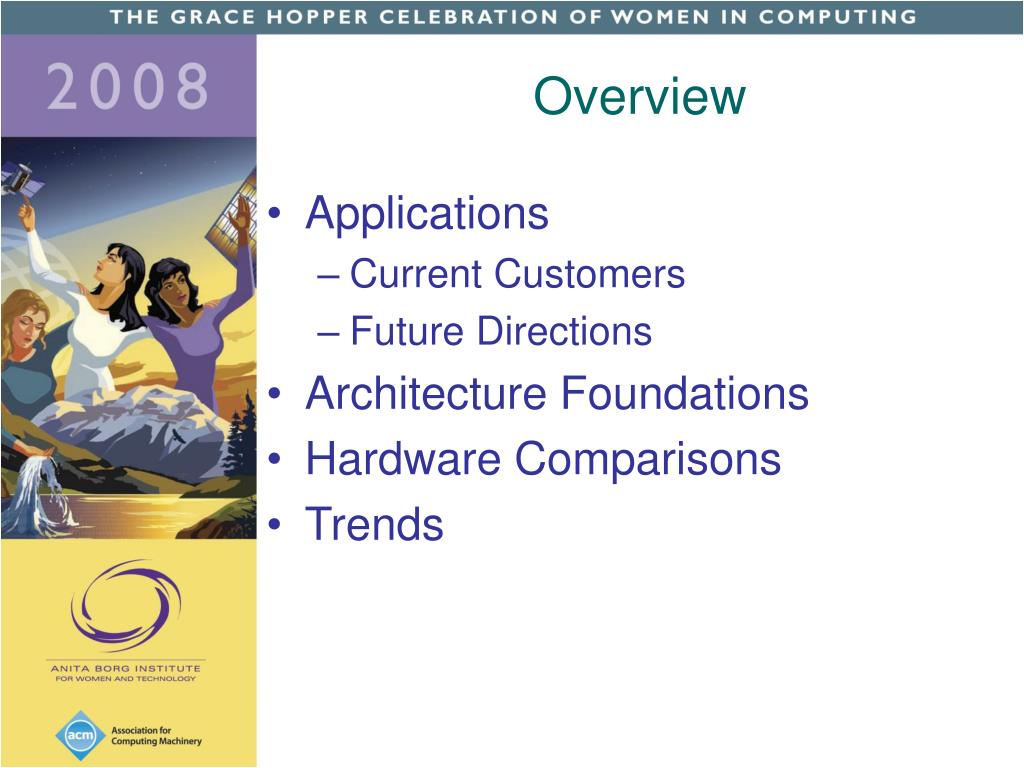 THE GRACE HOPPER CELEBRATION OF WOMEN IN COMPUTING

2008

Overview

• Applications
– Current Customers
– Future Directions
• Architecture Foundations
• Hardware Comparisons
• Trends

ANITA BORG INSTITUTE
FOR WOMEN AND TECHNOLOGY

acm Association for Computing Machinery